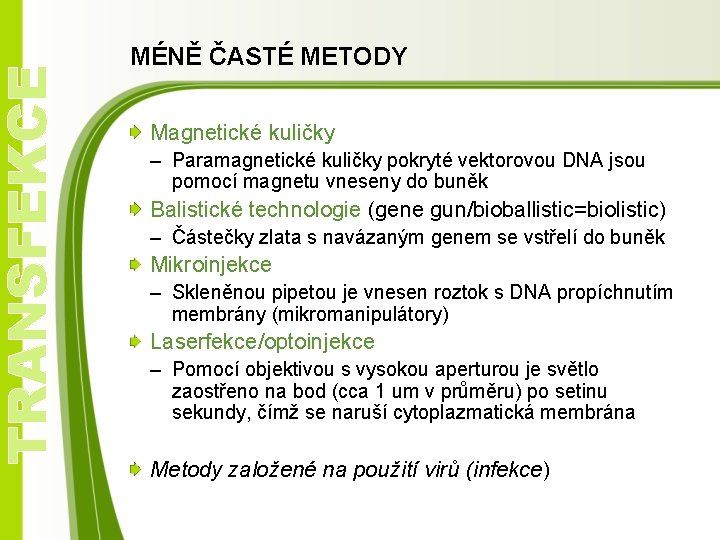 TRANSFEKCE

MÉNĚ ČASTÉ METODY

Magnetické kuličky
– Paramagnetické kuličky pokryté vektorovou DNA jsou pomocí magnetu vneseny do buněk

Balistické technologie (gene gun/bioballistic=biolistic)
– Částečky zlata s navázaným genem se vstřelí do buněk

Mikroinjekce
– Skleněnou pipetou je vnesen roztok s DNA propíchnutím membrány (mikromanipulátory)

Laserfekce/optoinjekce
– Pomocí objektivou s vysokou aperturou je světlo zaostřeno na bod (cca 1 um v průměru) po setinu sekundy, čímž se naruší cytoplazmatická membrána

Metody založené na použití virů (infekce)